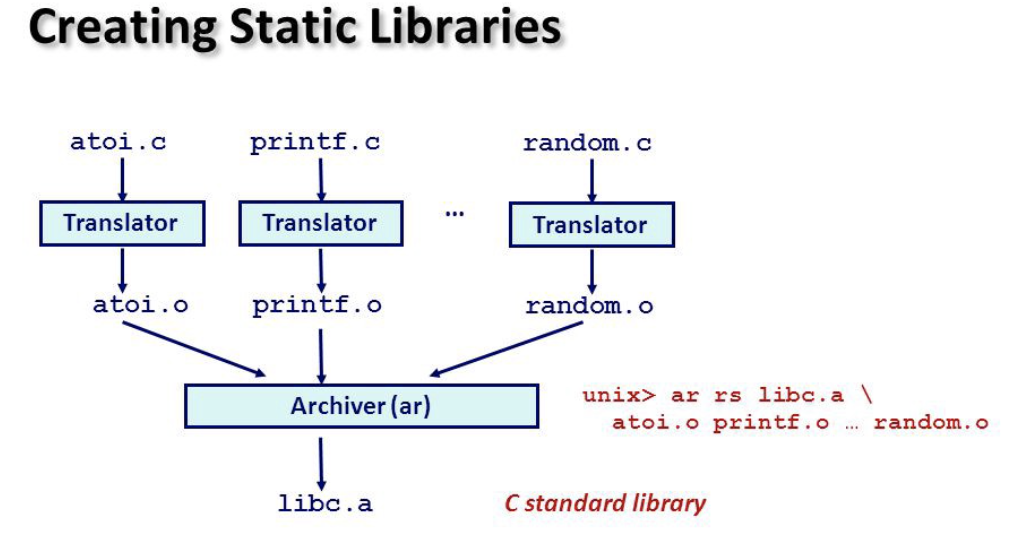 Creating Static Libraries

atoi.c

printf.c

random.c

Translator

Translator

...

Translator

atoi.o

printf.o

random.o

Archiver (ar)

unix> ar rs libc.a \
atoi.o printf.o … random.o

libc.a

C standard library